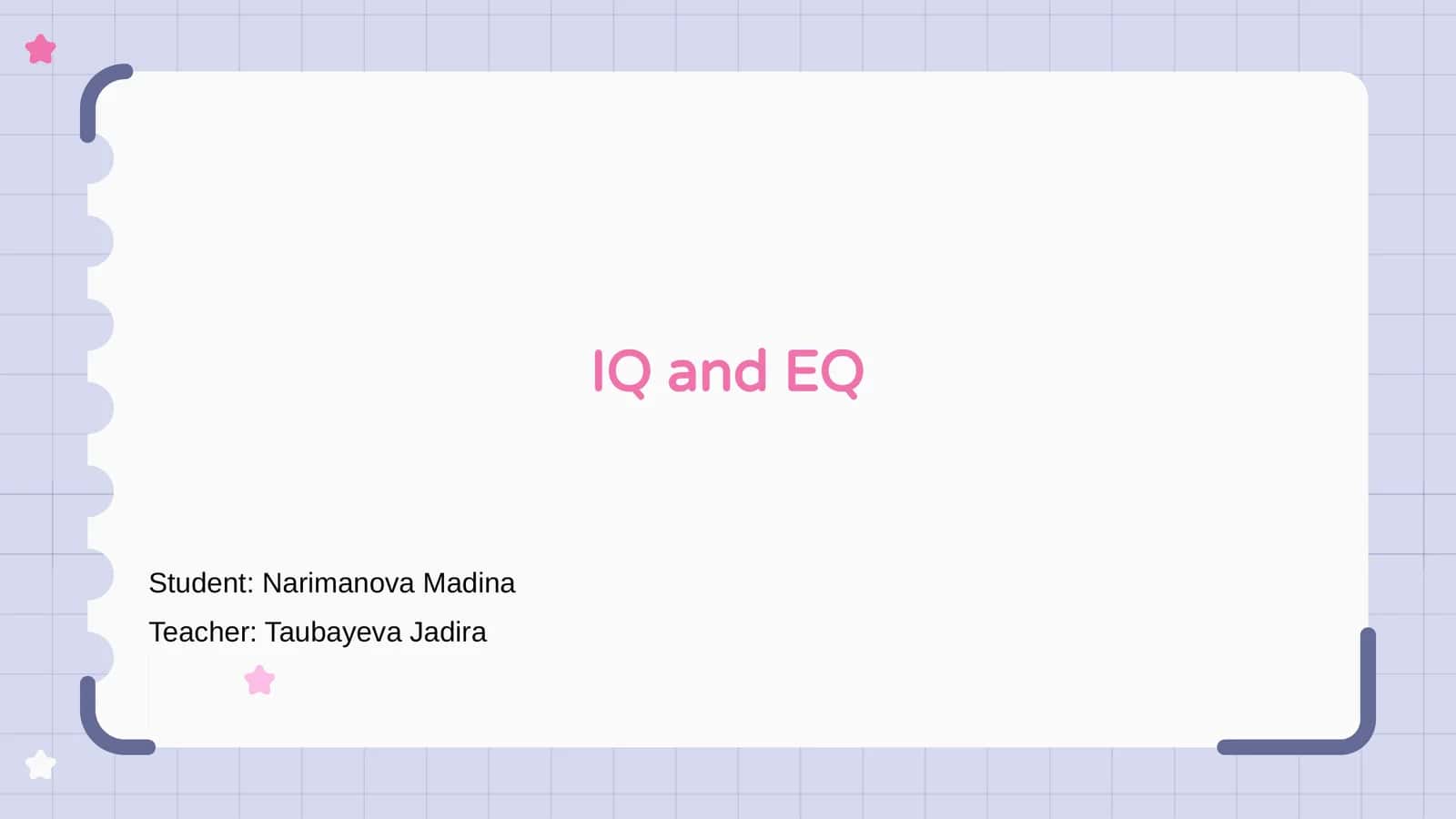 IQ and EQ

Student: Narimanova Madina

Teacher: Taubayeva Jadira